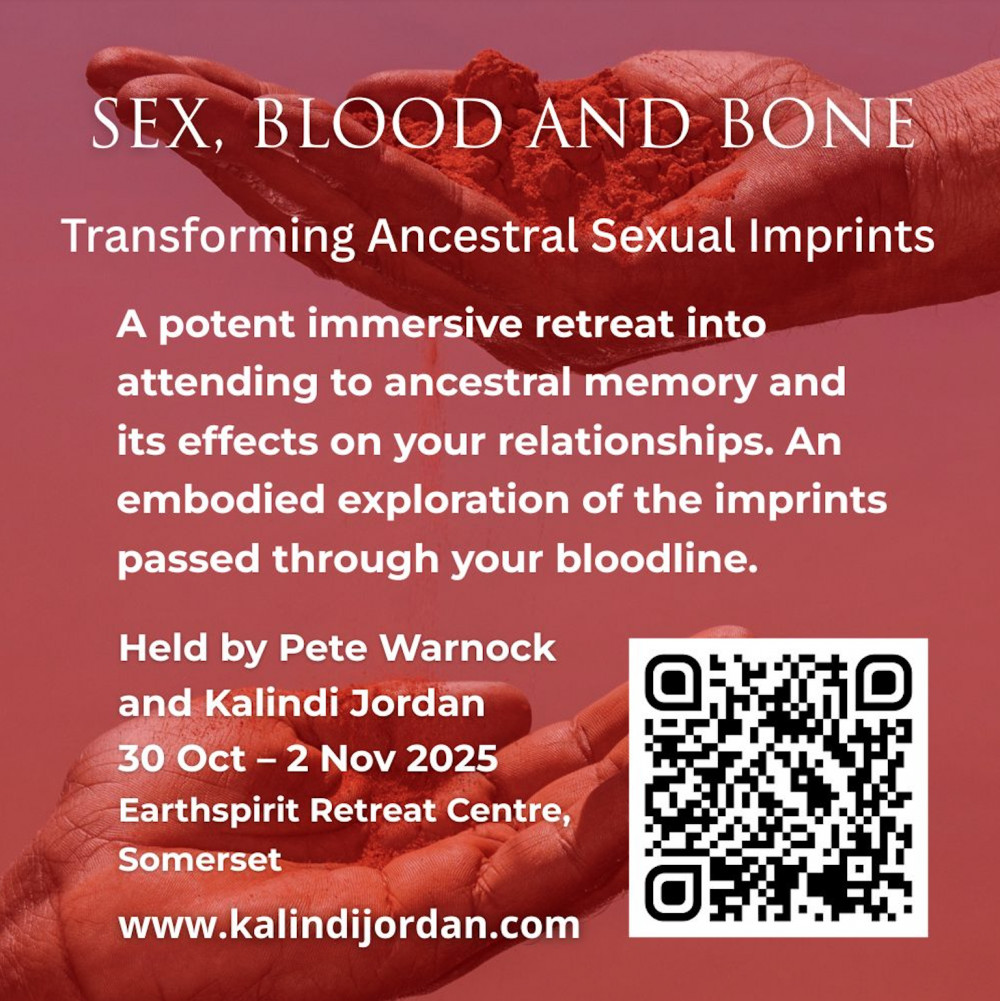 SEX, BLOOD AND BONE

Transforming Ancestral Sexual Imprints

A potent immersive retreat into attending to ancestral memory and its effects on your relationships. An embodied exploration of the imprints passed through your bloodline.

Held by Pete Warnock and Kalindi Jordan
30 Oct – 2 Nov 2025
Earthspirit Retreat Centre, Somerset

www.kalindijordan.com